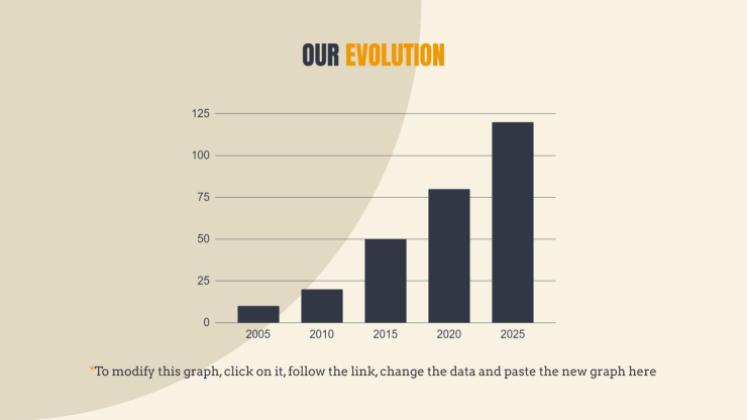 OUR EVOLUTION

125
100
75
50
25
0

2005 2010 2015 2020 2025

*To modify this graph, click on it, follow the link, change the data and paste the new graph here